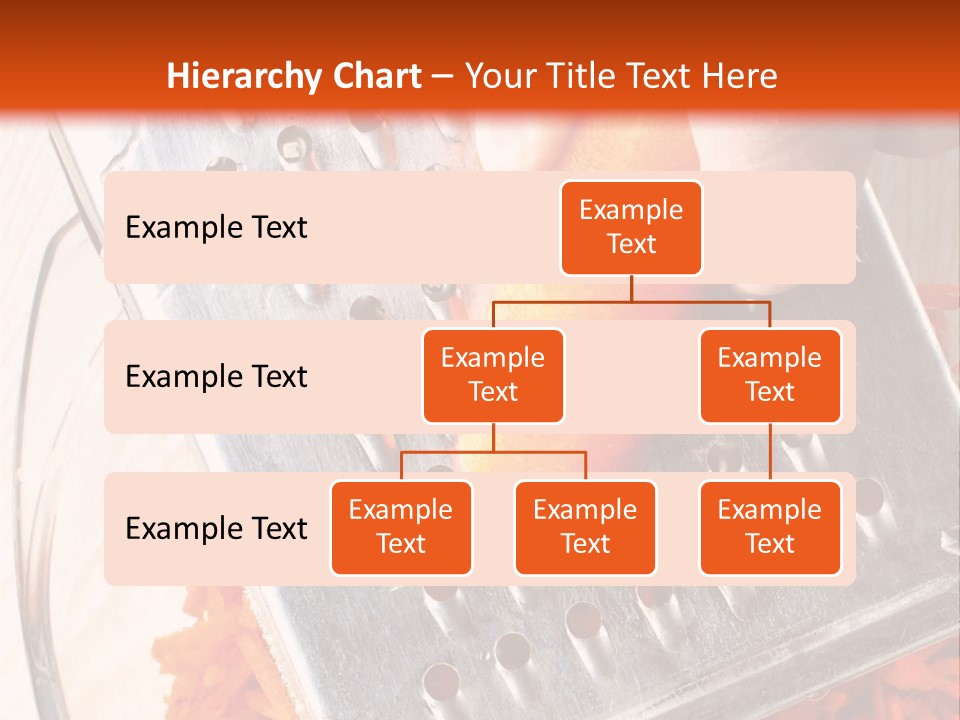 Hierarchy Chart – Your Title Text Here

Example Text

Example Text

Example Text

Example Text

Example Text

Example Text

Example Text

Example Text

Example Text